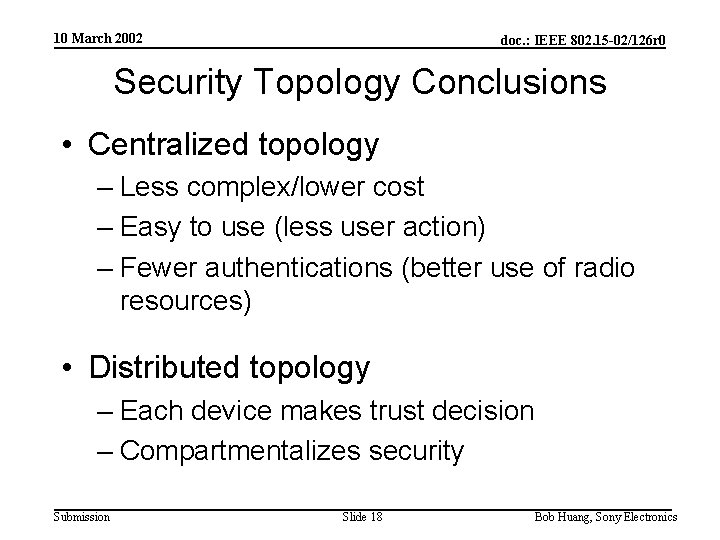 10 March 2002

doc.: IEEE 802.15-02/126r0

Security Topology Conclusions

• Centralized topology
– Less complex/lower cost
– Easy to use (less user action)
– Fewer authentications (better use of radio resources)

• Distributed topology
– Each device makes trust decision
– Compartmentalizes security

Submission

Slide 18

Bob Huang, Sony Electronics